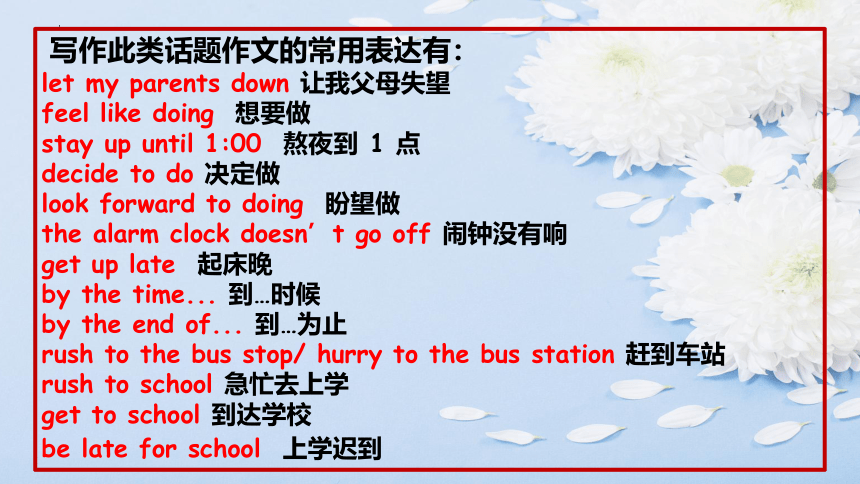 写作此类话题作文的常用表达有:
let my parents down 让我父母失望
feel like doing 想要做
stay up until 1:00 熬夜到 1 点
decide to do 决定做
look forward to doing 盼望做
the alarm clock doesn’t go off 闹钟没有响
get up late 起床晚
by the time... 到…时候
by the end of... 到…为止
rush to the bus stop/ hurry to the bus station 赶到车站
rush to school 急忙去上学
get to school 到达学校
be late for school 上学迟到